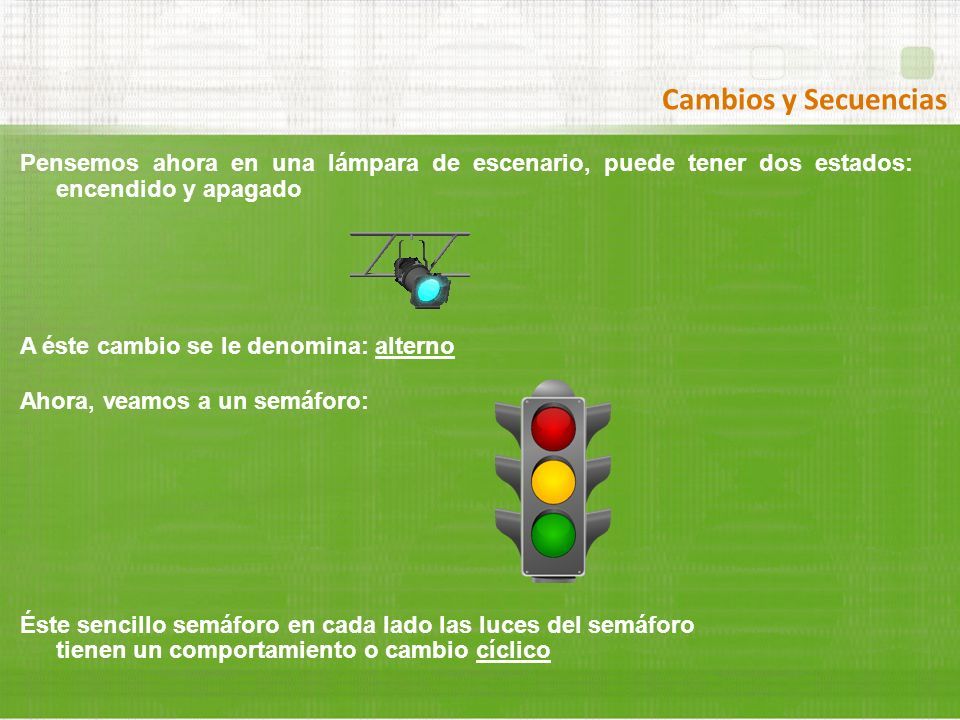 Cambios y Secuencias

Pensemos ahora en una lámpara de escenario, puede tener dos estados: encendido y apagado

A éste cambio se le denomina: alterno

Ahora, veamos a un semáforo:

Éste sencillo semáforo en cada lado las luces del semáforo tienen un comportamiento o cambio cíclico